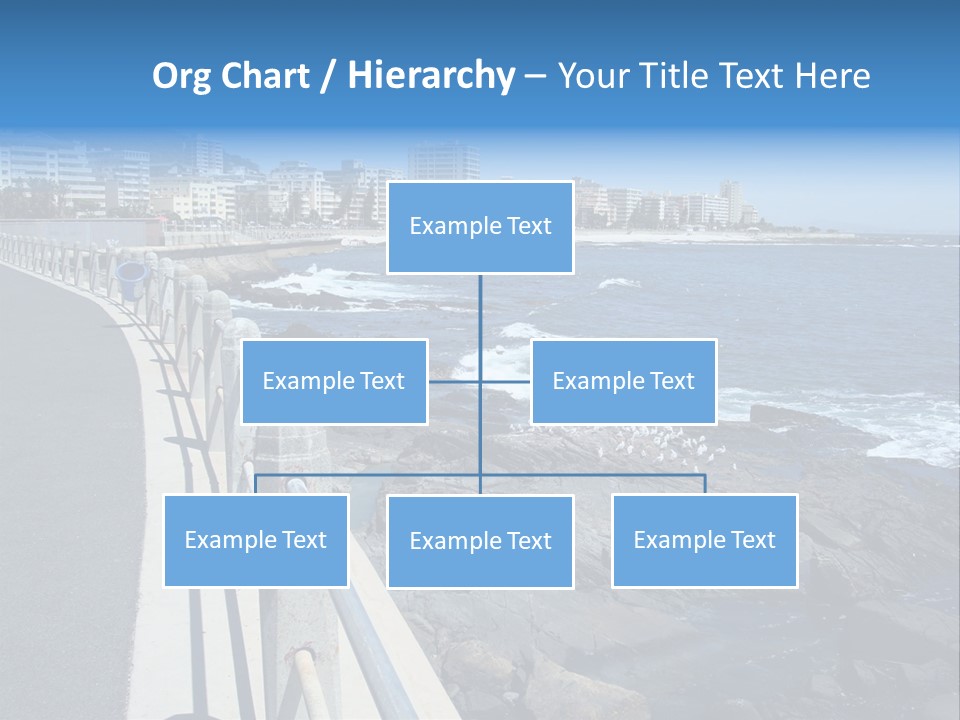 Org Chart / Hierarchy – Your Title Text Here

Example Text

Example Text

Example Text

Example Text

Example Text

Example Text